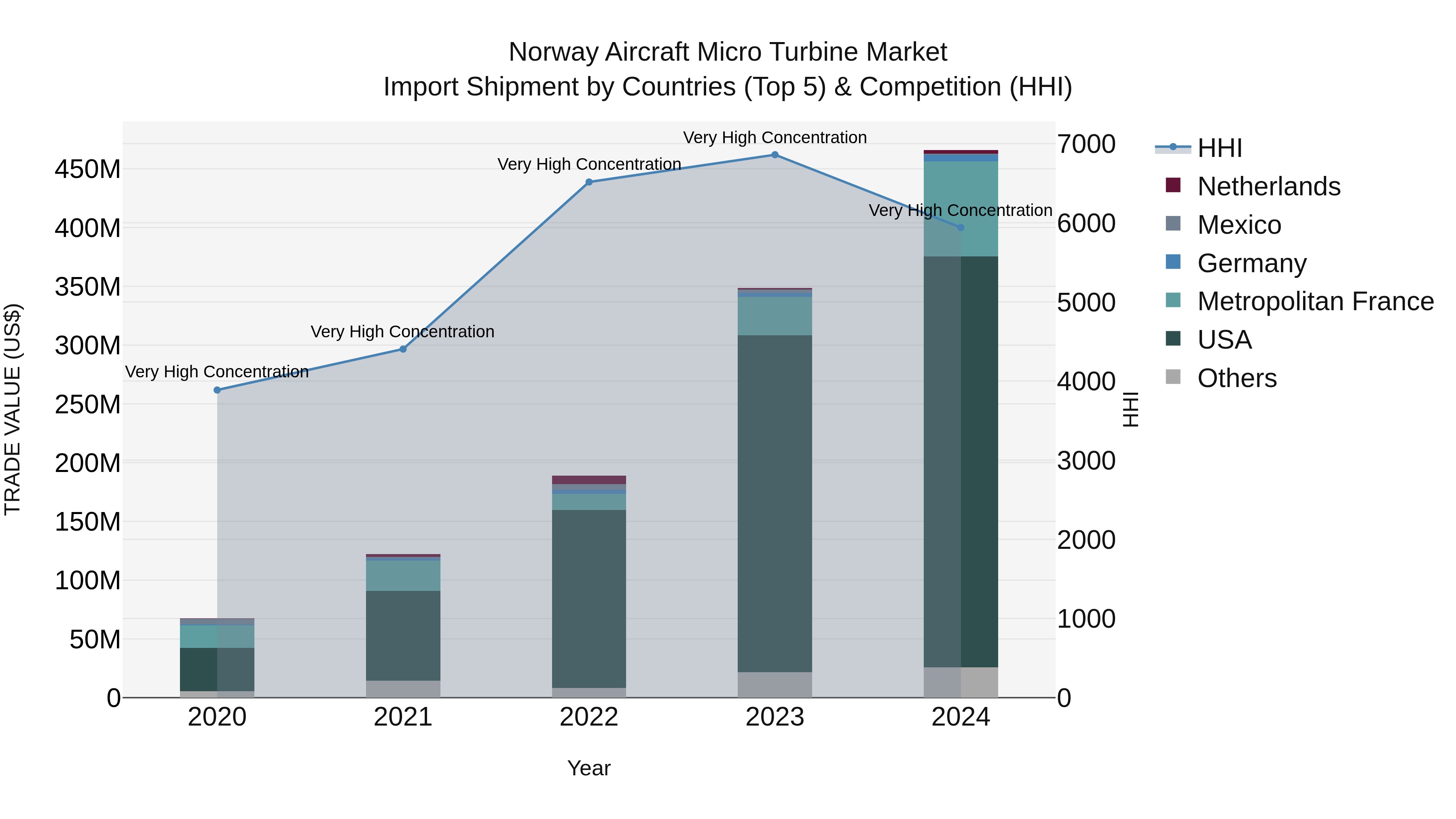 Norway Aircraft Micro Turbine Market
Import Shipment by Countries (Top 5) & Competition (HHI)

TRADE VALUE (US$)

450M
400M
350M
300M
250M
200M
150M
100M
50M
0

Very High Concentration
Very High Concentration
Very High Concentration
Very High Concentration
Very High Concentration

2020
2021
2022
2023
2024

Year

7000
6000
5000
4000
3000
2000
1000
0

HHI

HHI
Netherlands
Mexico
Germany
Metropolitan France
USA
Others